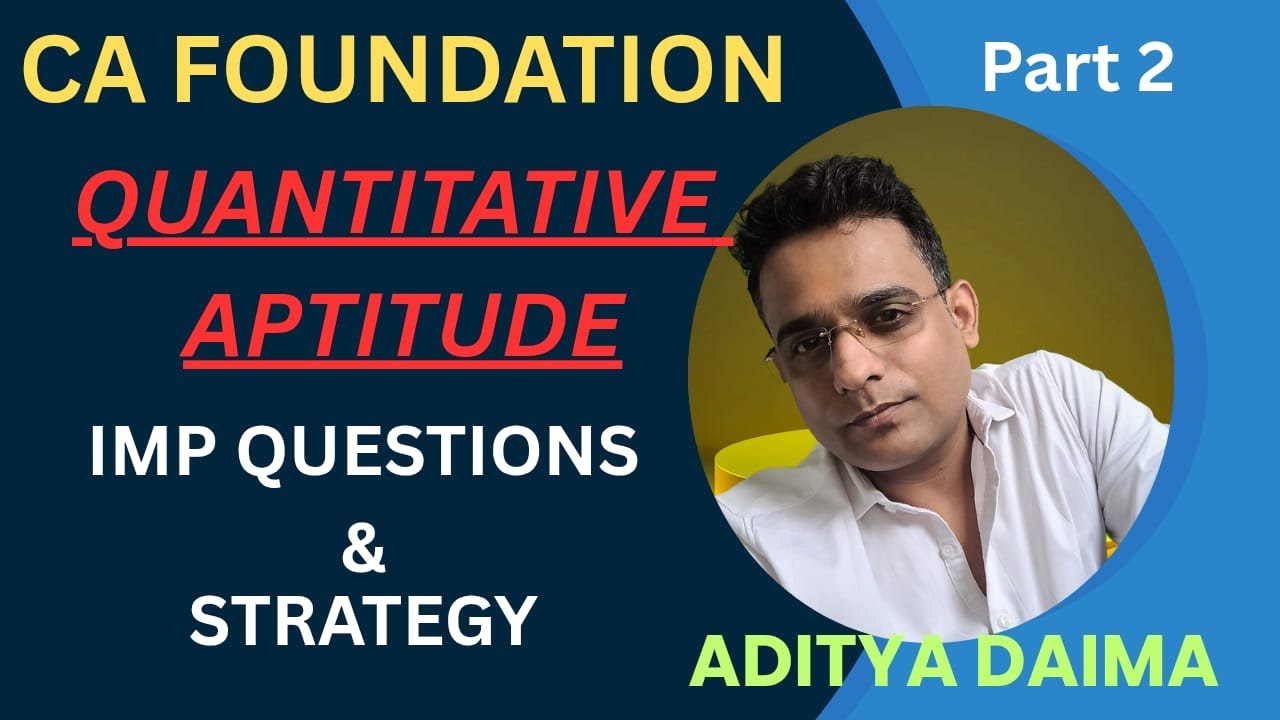 CA FOUNDATION

Part 2

QUANTITATIVE APTITUDE

IMP QUESTIONS

&

STRATEGY

ADITYA DAIMA